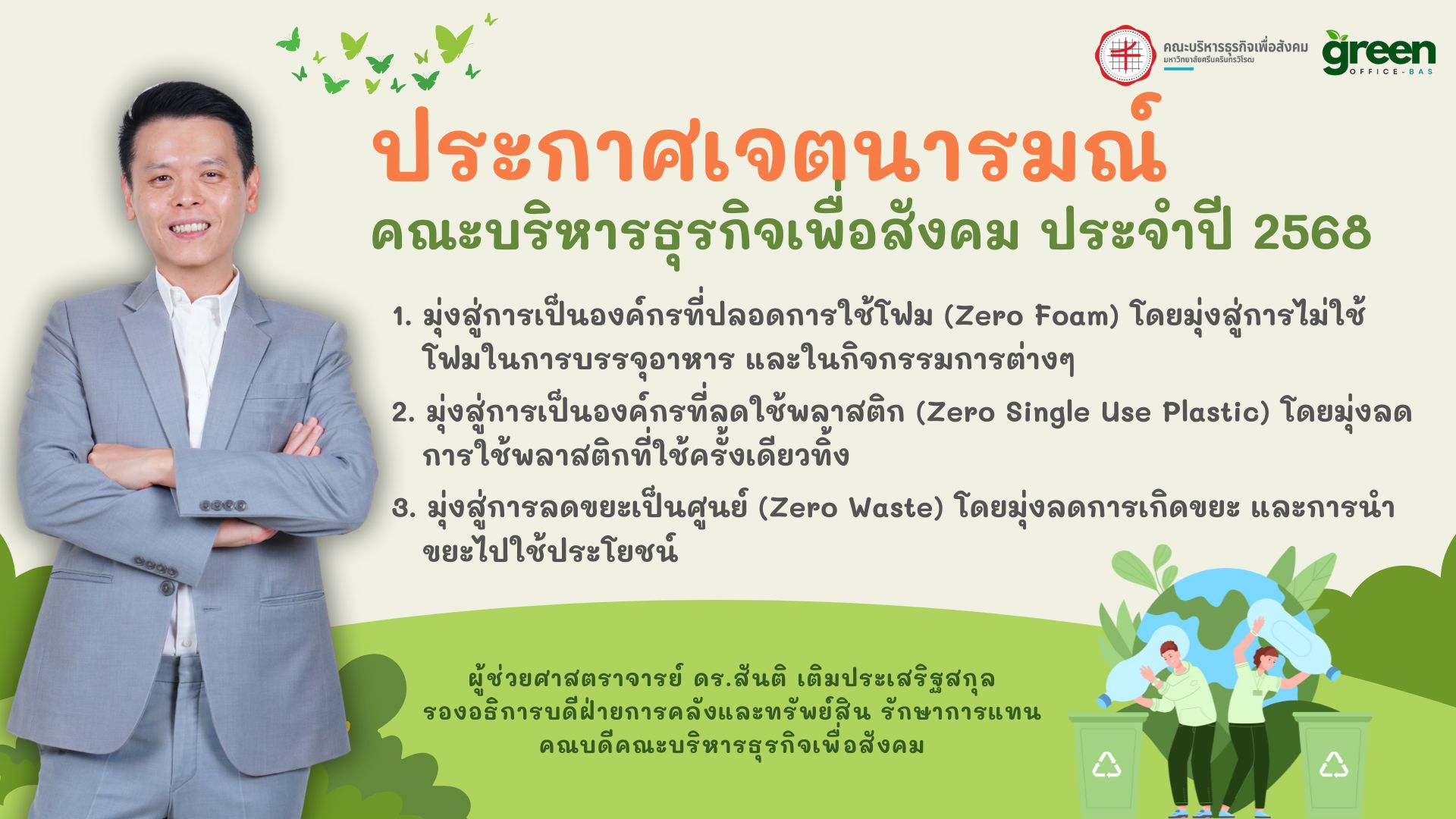 คณะบริหารธุรกิจเพื่อสังคม
มหาวิทยาลัยศรีนครินทรวิโรฒ

green
OFFICE-BAS

ประกาศเจตนารมณ์
คณะบริหารธุรกิจเพื่อสังคม ประจำปี 2568

1. มุ่งสู่การเป็นองค์กรที่ปลอดการใช้โฟม (Zero Foam) โดยมุ่งสู่การไม่ใช้โฟมในการบรรจุอาหาร และในกิจกรรมการต่างๆ

2. มุ่งสู่การเป็นองค์กรที่ลดใช้พลาสติก (Zero Single Use Plastic) โดยมุ่งลดการใช้พลาสติกที่ใช้ครั้งเดียวทิ้ง

3. มุ่งสู่การลดขยะเป็นศูนย์ (Zero Waste) โดยมุ่งลดการเกิดขยะ และการนำขยะไปใช้ประโยชน์

ผู้ช่วยศาสตราจารย์ ดร.สันติ เติมประเสริฐสกุล
รองอธิการบดีฝ่ายการคลังและทรัพย์สิน รักษาการแทน
คณบดีคณะบริหารธุรกิจเพื่อสังคม